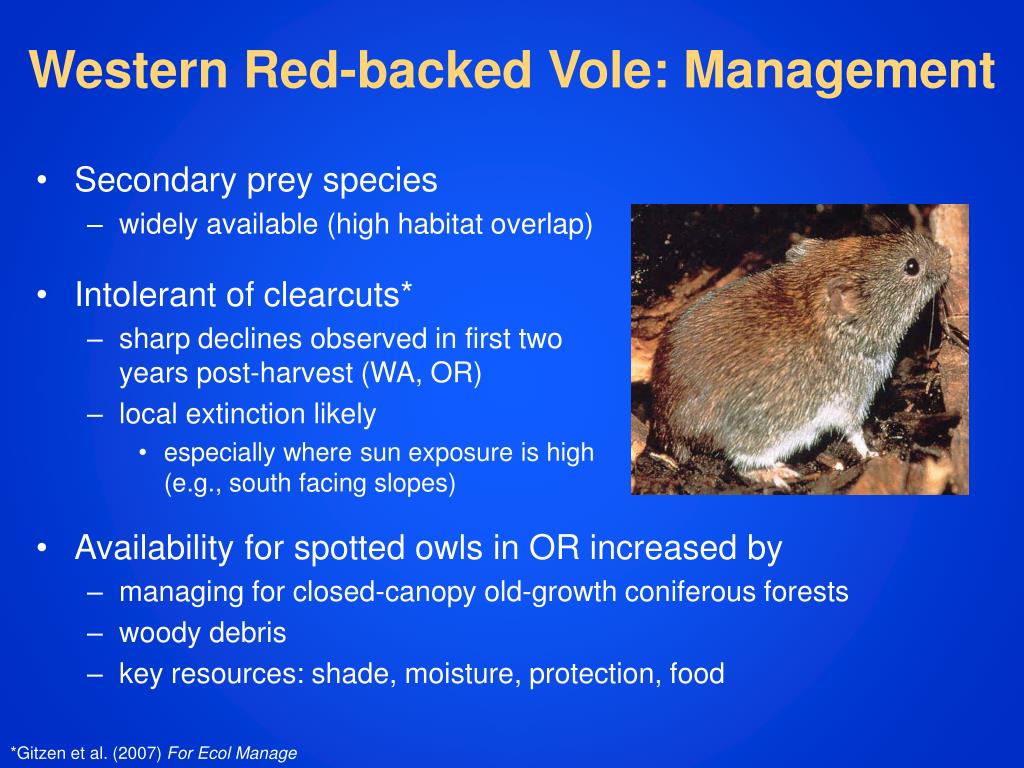 Western Red-backed Vole: Management

• Secondary prey species
– widely available (high habitat overlap)

• Intolerant of clearcuts*
– sharp declines observed in first two years post-harvest (WA, OR)
– local extinction likely
• especially where sun exposure is high (e.g., south facing slopes)

• Availability for spotted owls in OR increased by
– managing for closed-canopy old-growth coniferous forests
– woody debris
– key resources: shade, moisture, protection, food

*Gitzen et al. (2007) For Ecol Manage